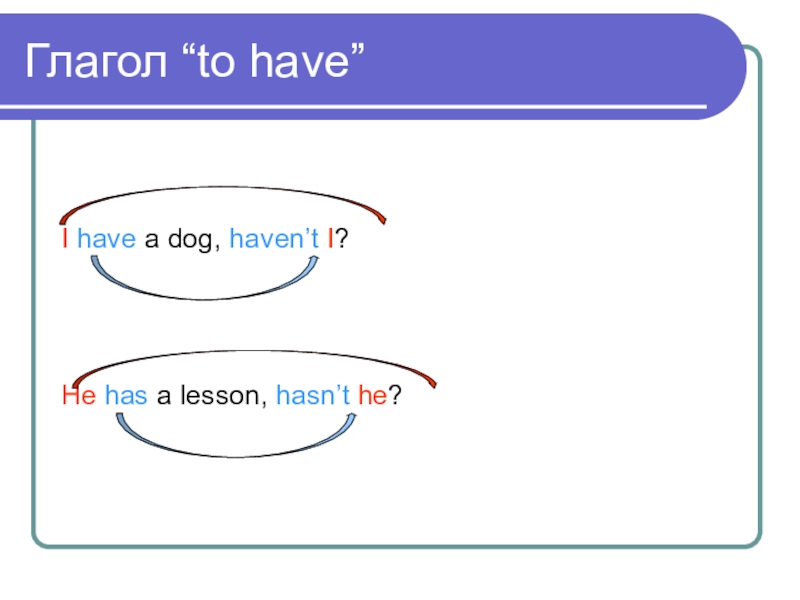 Глагол “to have”

I have a dog, haven’t I?

He has a lesson, hasn’t he?